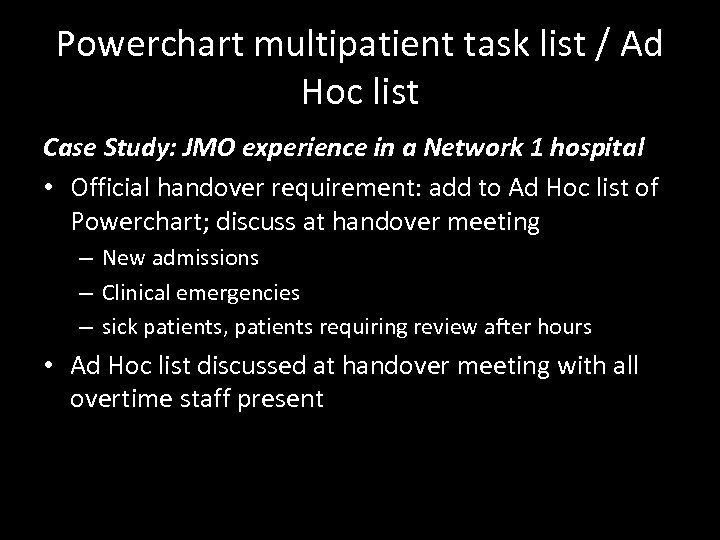 Powerchart multipatient task list / Ad Hoc list

Case Study: JMO experience in a Network 1 hospital

• Official handover requirement: add to Ad Hoc list of Powerchart; discuss at handover meeting
– New admissions
– Clinical emergencies
– sick patients, patients requiring review after hours
• Ad Hoc list discussed at handover meeting with all overtime staff present